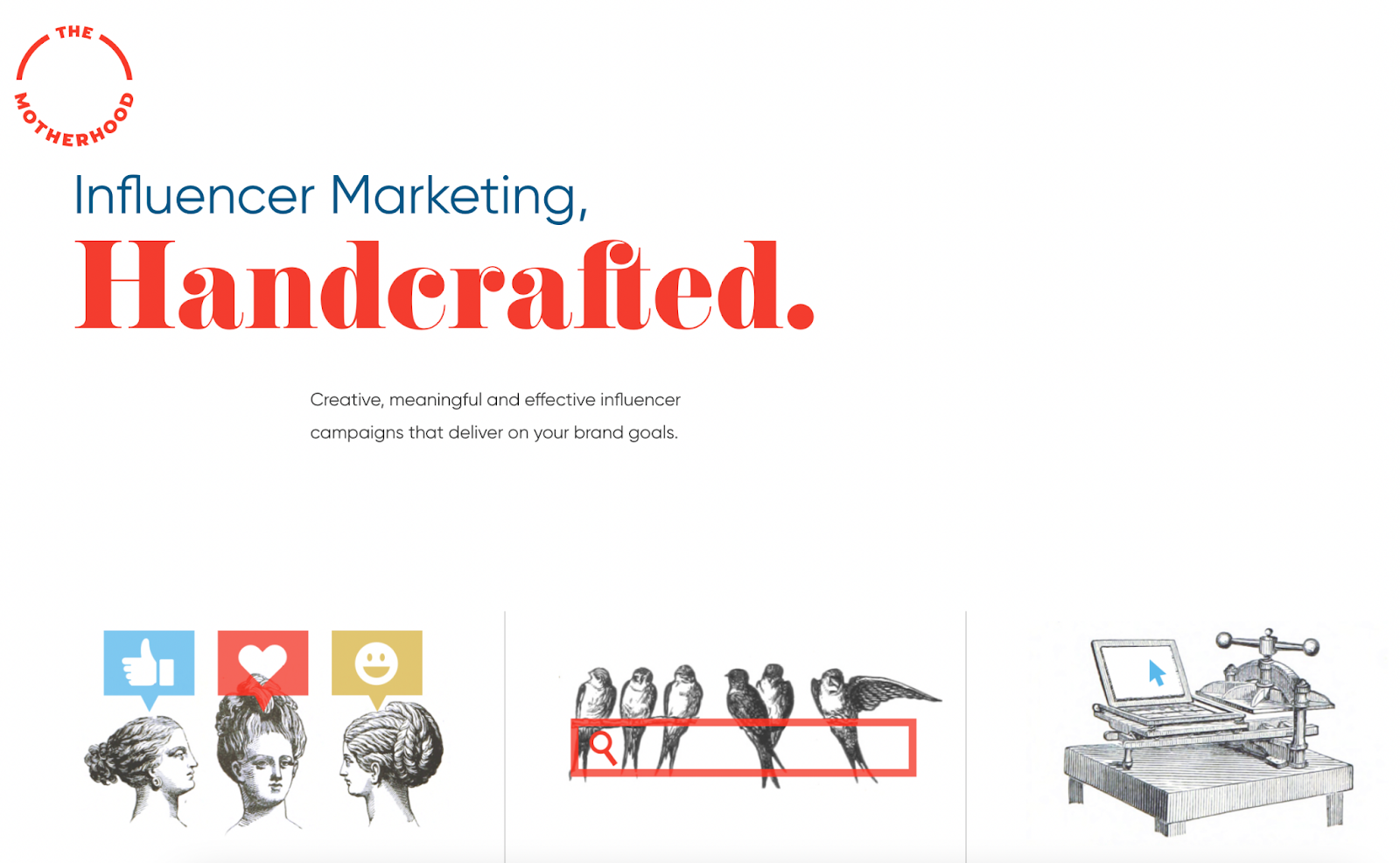 THE MOTHERHOOD

Influencer Marketing,
Handcrafted.

Creative, meaningful and effective influencer campaigns that deliver on your brand goals.